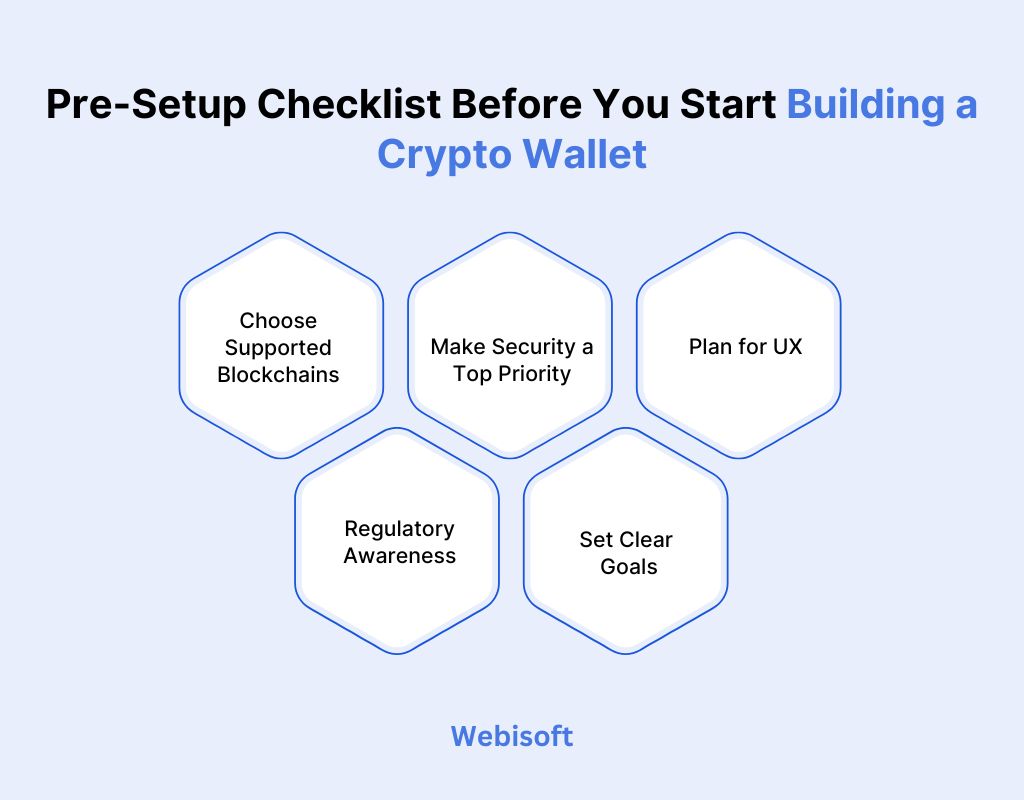 Pre-Setup Checklist Before You Start Building a Crypto Wallet

Choose Supported Blockchains

Make Security a Top Priority

Plan for UX

Regulatory Awareness

Set Clear Goals

Webisoft